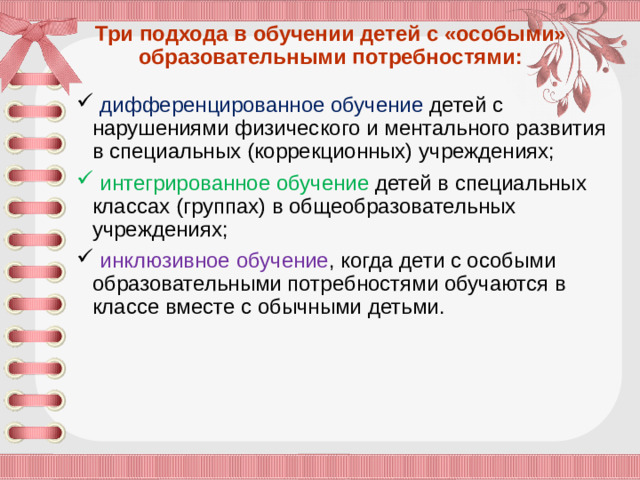 Три подхода в обучении детей с «особыми» образовательными потребностями:

✓ дифференцированное обучение детей с нарушениями физического и ментального развития в специальных (коррекционных) учреждениях;

✓ интегрированное обучение детей в специальных классах (группах) в общеобразовательных учреждениях;

✓ инклюзивное обучение, когда дети с особыми образовательными потребностями обучаются в классе вместе с обычными детьми.